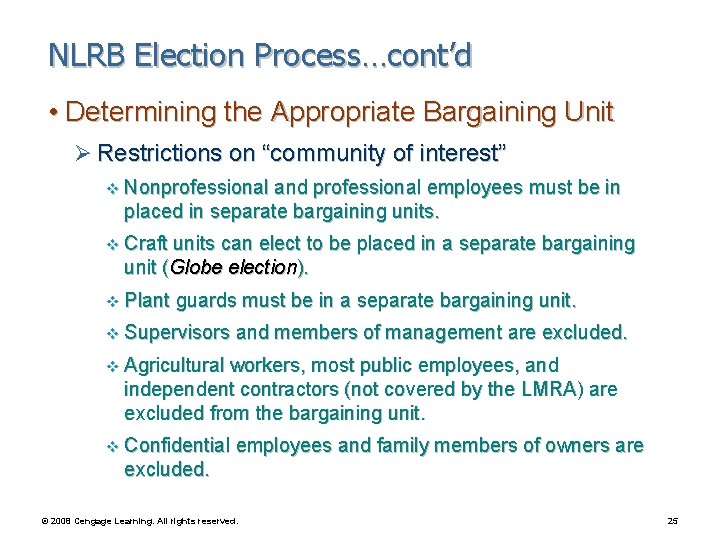 NLRB Election Process…cont'd

• Determining the Appropriate Bargaining Unit

➢ Restrictions on "community of interest"

❖ Nonprofessional and professional employees must be in placed in separate bargaining units.

❖ Craft units can elect to be placed in a separate bargaining unit (Globe election).

❖ Plant guards must be in a separate bargaining unit.

❖ Supervisors and members of management are excluded.

❖ Agricultural workers, most public employees, and independent contractors (not covered by the LMRA) are excluded from the bargaining unit.

❖ Confidential employees and family members of owners are excluded.

© 2008 Cengage Learning. All rights reserved.

25